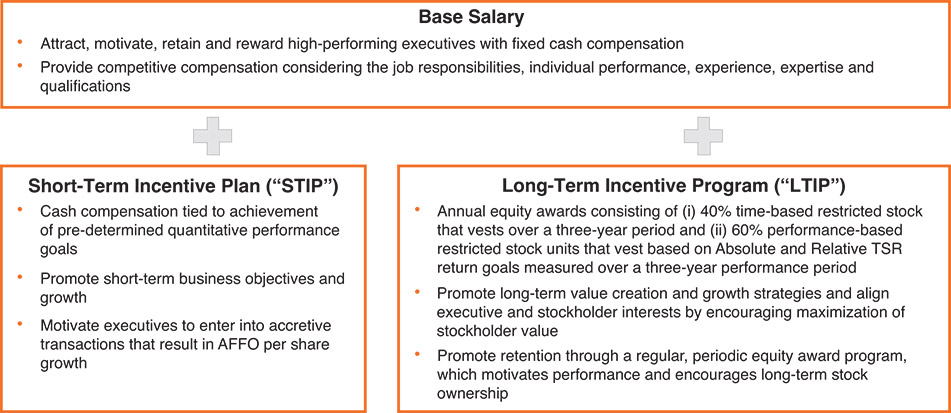 Base Salary

• Attract, motivate, retain and reward high-performing executives with fixed cash compensation
• Provide competitive compensation considering the job responsibilities, individual performance, experience, expertise and qualifications

Short-Term Incentive Plan ("STIP")

• Cash compensation tied to achievement of pre-determined quantitative performance goals
• Promote short-term business objectives and growth
• Motivate executives to enter into accretive transactions that result in AFFO per share growth

Long-Term Incentive Program ("LTIP")

• Annual equity awards consisting of (i) 40% time-based restricted stock that vests over a three-year period and (ii) 60% performance-based restricted stock units that vest based on Absolute and Relative TSR return goals measured over a three-year performance period
• Promote long-term value creation and growth strategies and align executive and stockholder interests by encouraging maximization of stockholder value
• Promote retention through a regular, periodic equity award program, which motivates performance and encourages long-term stock ownership